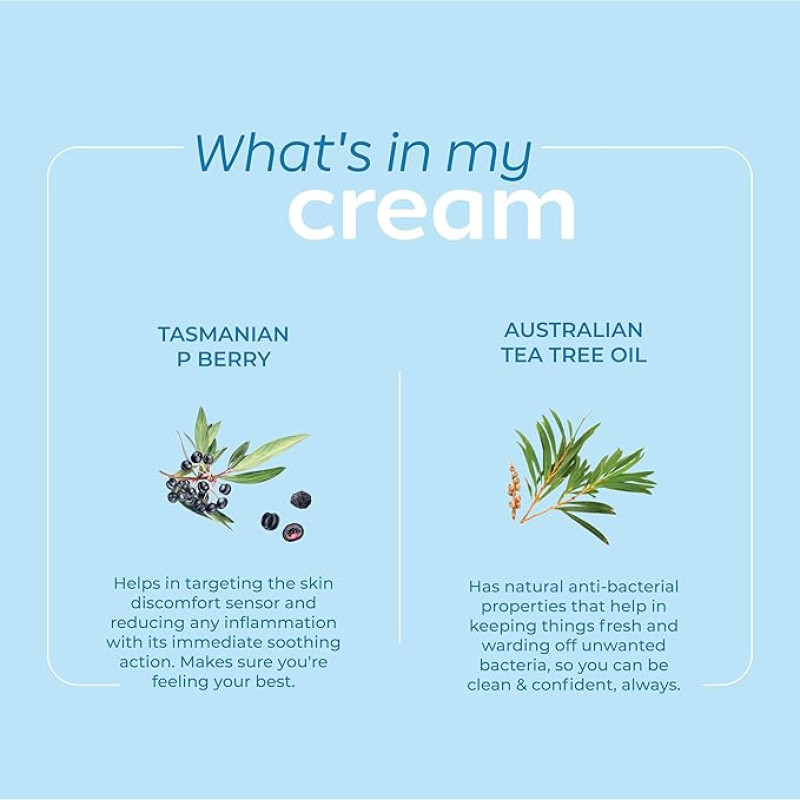 What's in my cream

TASMANIAN P BERRY

Helps in targeting the skin discomfort sensor and reducing any inflammation with its immediate soothing action. Makes sure you're feeling your best.

AUSTRALIAN TEA TREE OIL

Has natural anti-bacterial properties that help in keeping things fresh and warding off unwanted bacteria, so you can be clean & confident, always.